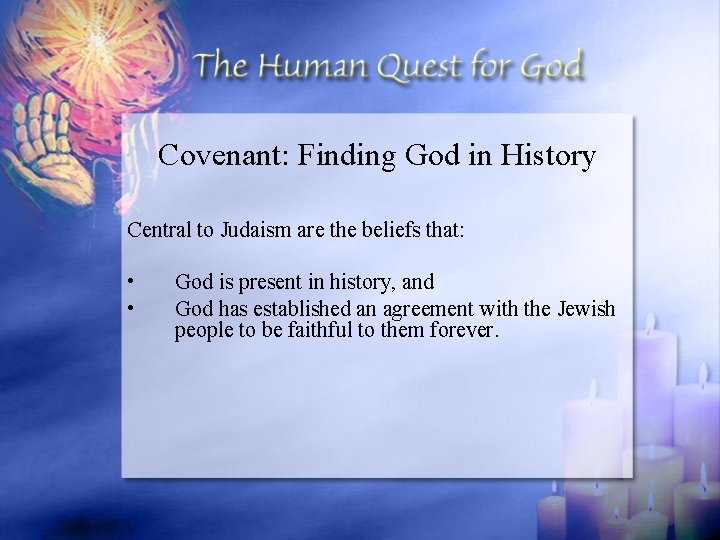 The Human Quest for God

Covenant: Finding God in History

Central to Judaism are the beliefs that:

• God is present in history, and
• God has established an agreement with the Jewish people to be faithful to them forever.